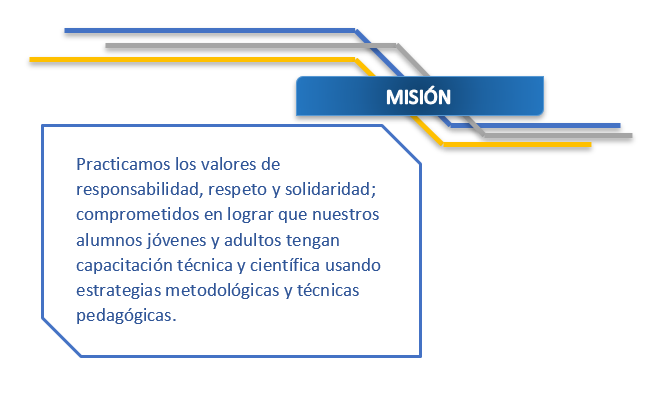 MISIÓN

Practicamos los valores de responsabilidad, respeto y solidaridad; comprometidos en lograr que nuestros alumnos jóvenes y adultos tengan capacitación técnica y científica usando estrategias metodológicas y técnicas pedagógicas.